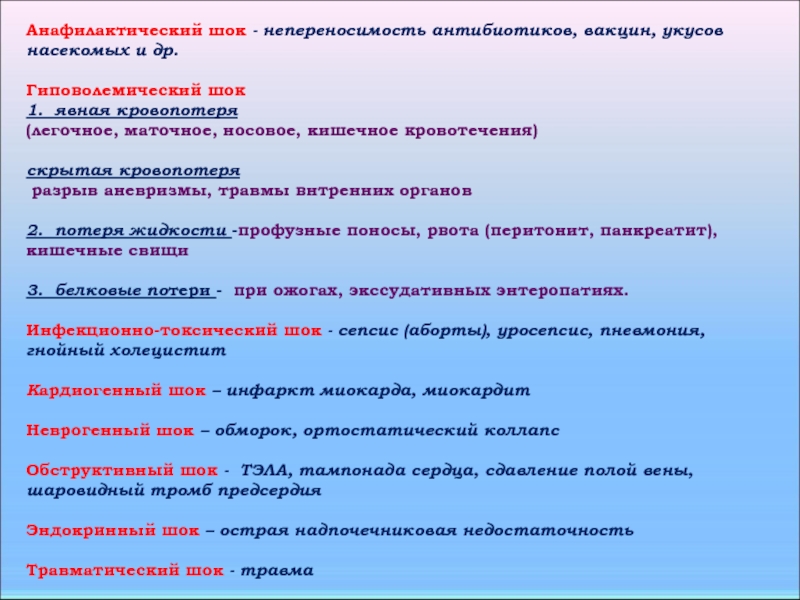 Анафилактический шок - непереносимость антибиотиков, вакцин, укусов насекомых и др.

Гиповолемический шок
1. явная кровопотеря
(легочное, маточное, носовое, кишечное кровотечения)

скрытая кровопотеря
разрыв аневризмы, травмы внтренних органов

2. потеря жидкости -профузные поносы, рвота (перитонит, панкреатит), кишечные свищи

3. белковые потери - при ожогах, экссудативных энтеропатиях.

Инфекционно-токсический шок - сепсис (аборты), уросепсис, пневмония, гнойный холецистит

Кардиогенный шок – инфаркт миокарда, миокардит

Неврогенный шок – обморок, ортостатический коллапс

Обструктивный шок - ТЭЛА, тампонада сердца, сдавление полой вены, шаровидный тромб предсердия

Эндокринный шок – острая надпочечниковая недостаточность

Травматический шок - травма